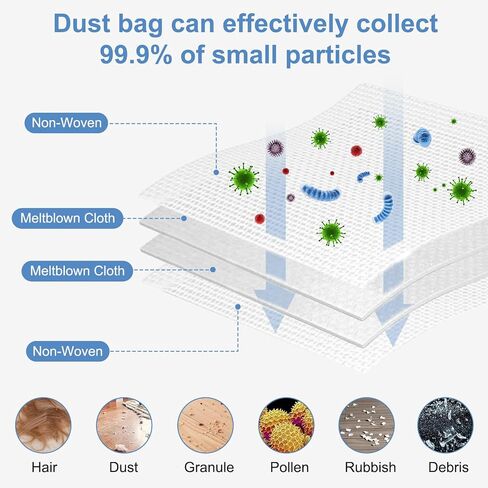 Dust bag can effectively collect 99.9% of small particles

Non-Woven

Meltblown Cloth

Meltblown Cloth

Non-Woven

Hair

Dust

Granule

Pollen

Rubbish

Debris